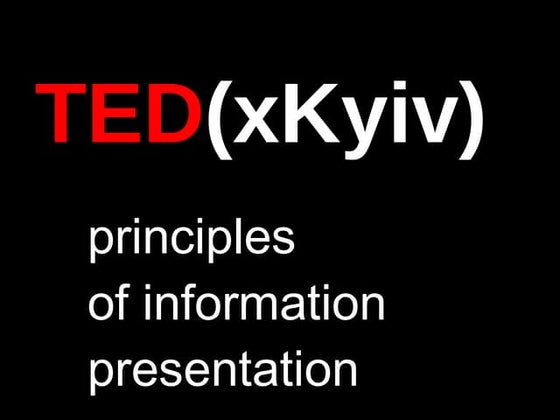 TED(xKyiv)

principles of information presentation